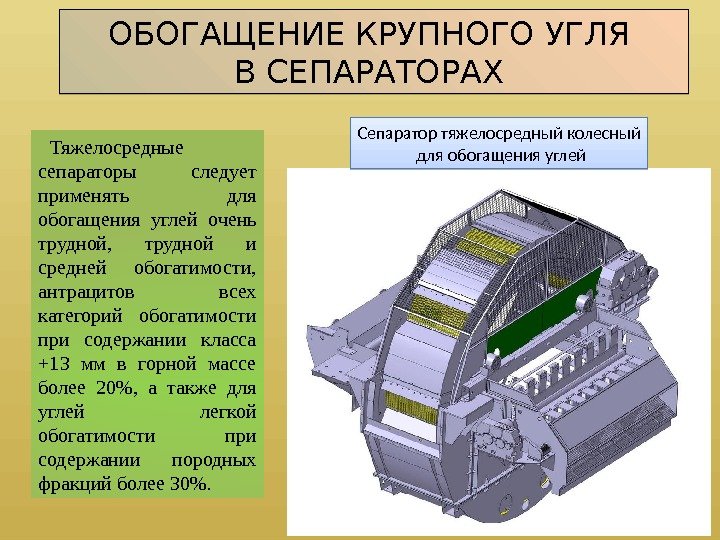 ОБОГАЩЕНИЕ КРУПНОГО УГЛЯ
В СЕПАРАТОРАХ

Тяжелосредные сепараторы следует применять для обогащения углей очень трудной, трудной и средней обогатимости, антрацитов всех категорий обогатимости при содержании класса +13 мм в горной массе более 20%, а также для углей легкой обогатимости при содержании породных фракций более 30%.

Сепаратор тяжелосредный колесный для обогащения углей